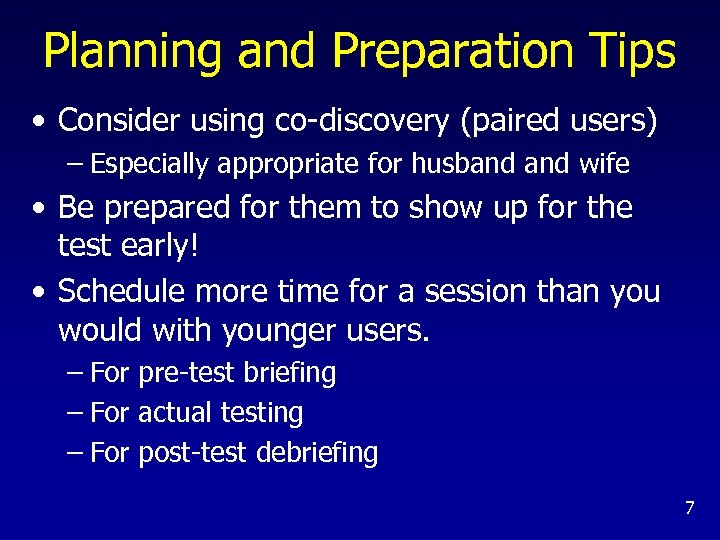 Planning and Preparation Tips

• Consider using co-discovery (paired users)
– Especially appropriate for husband and wife

• Be prepared for them to show up for the test early!

• Schedule more time for a session than you would with younger users.
– For pre-test briefing
– For actual testing
– For post-test debriefing

7